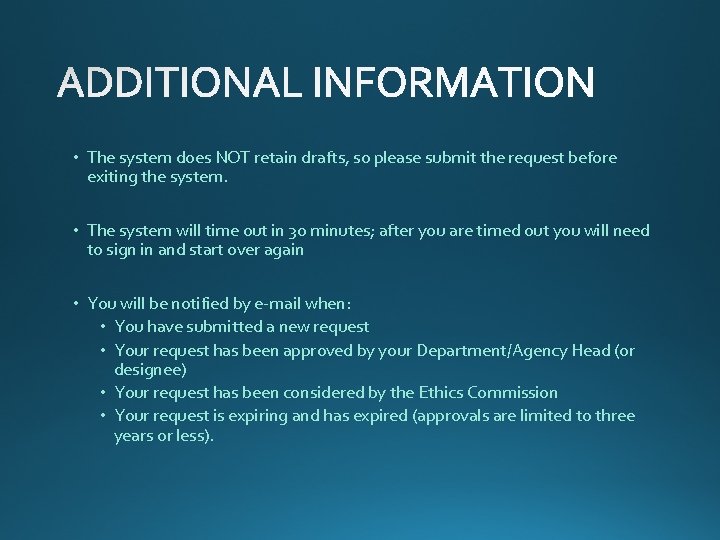 ADDITIONAL INFORMATION

• The system does NOT retain drafts, so please submit the request before exiting the system.

• The system will time out in 30 minutes; after you are timed out you will need to sign in and start over again

• You will be notified by e-mail when:
  • You have submitted a new request
  • Your request has been approved by your Department/Agency Head (or designee)
  • Your request has been considered by the Ethics Commission
  • Your request is expiring and has expired (approvals are limited to three years or less).